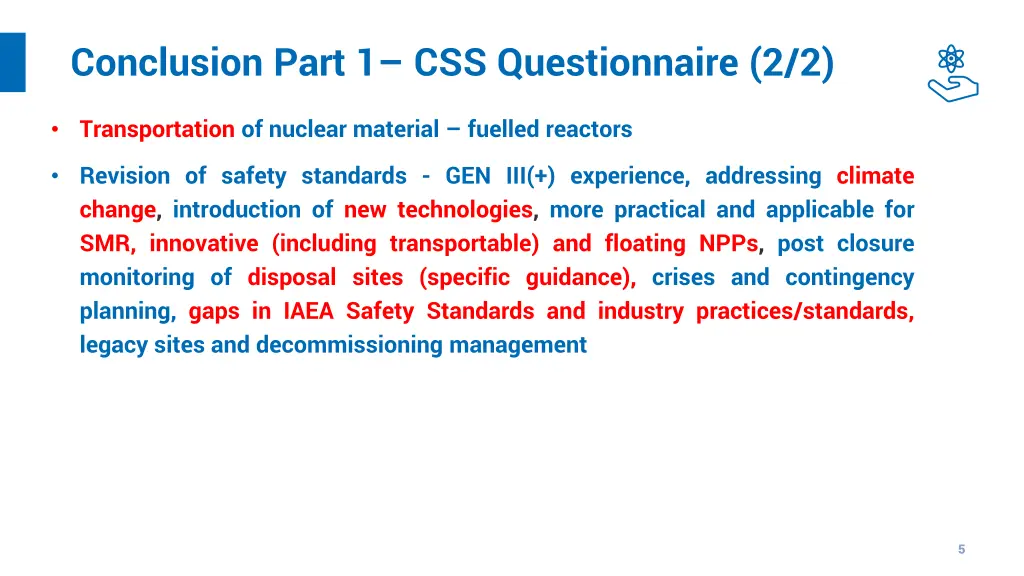 Conclusion Part 1– CSS Questionnaire (2/2)

• Transportation of nuclear material – fuelled reactors

• Revision of safety standards - GEN III(+) experience, addressing climate change, introduction of new technologies, more practical and applicable for SMR, innovative (including transportable) and floating NPPs, post closure monitoring of disposal sites (specific guidance), crises and contingency planning, gaps in IAEA Safety Standards and industry practices/standards, legacy sites and decommissioning management

5